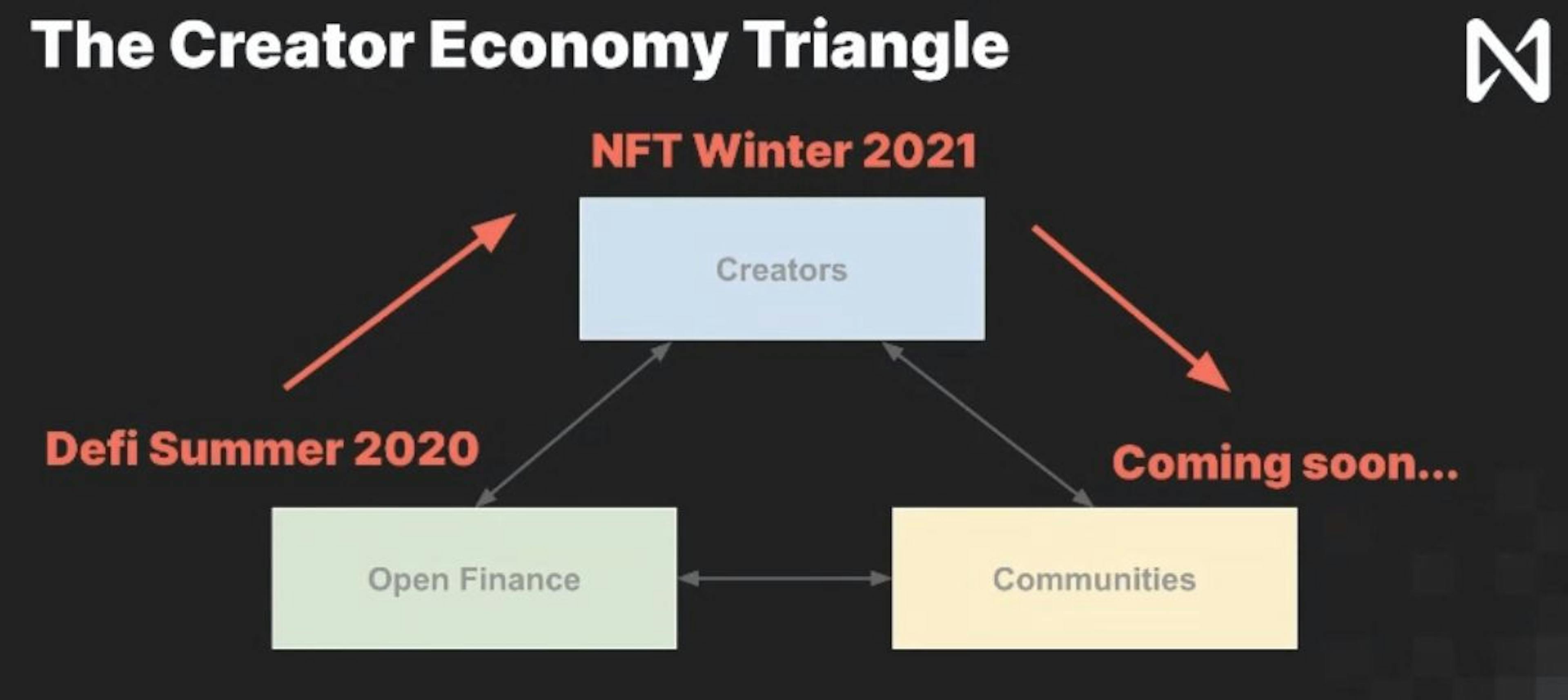 The Creator Economy Triangle

NFT Winter 2021

Creators

Defi Summer 2020

Coming soon...

Open Finance

Communities